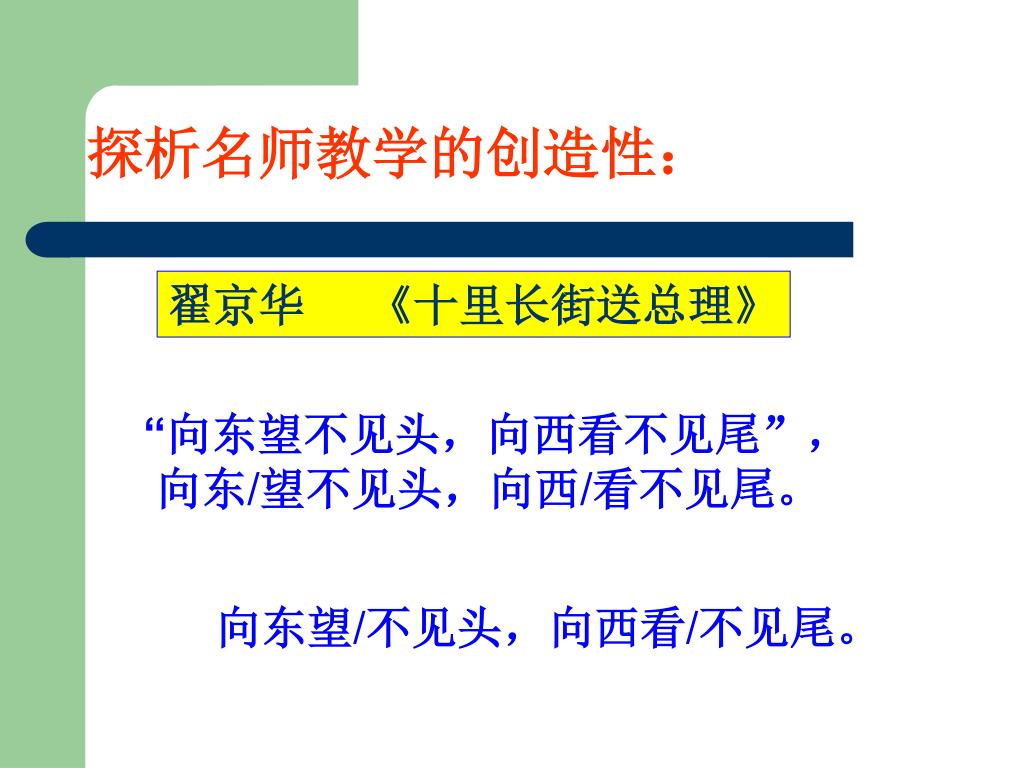 探析名师教学的创造性：

翟京华　《十里长街送总理》

“向东望不见头，向西看不见尾”，
向东/望不见头，向西/看不见尾。

向东望/不见头，向西看/不见尾。